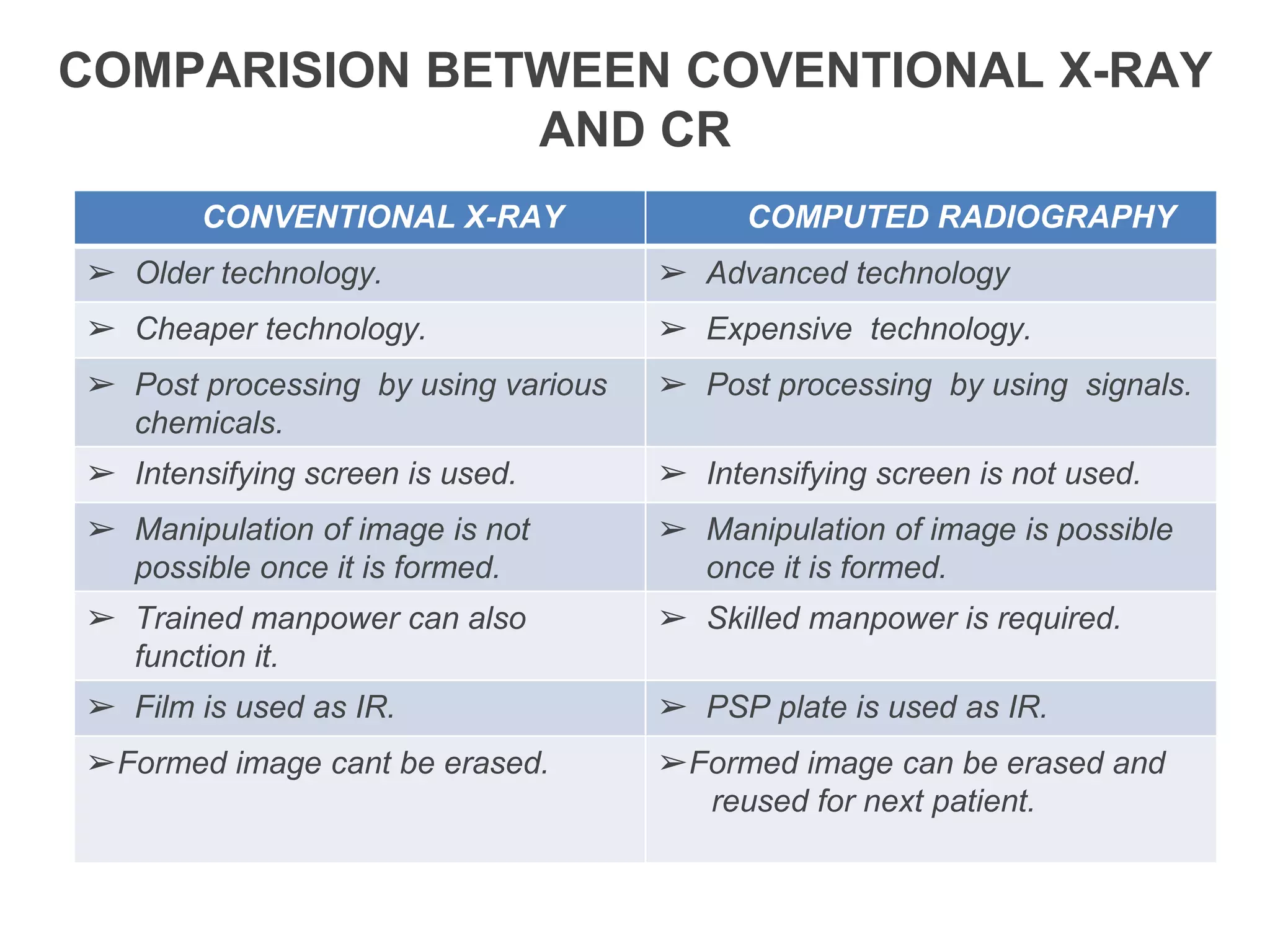 COMPARISION BETWEEN COVENTIONAL X-RAY AND CR

| CONVENTIONAL X-RAY | COMPUTED RADIOGRAPHY |
|---|---|
| ➢ Older technology. | ➢ Advanced technology |
| ➢ Cheaper technology. | ➢ Expensive technology. |
| ➢ Post processing by using various chemicals. | ➢ Post processing by using signals. |
| ➢ Intensifying screen is used. | ➢ Intensifying screen is not used. |
| ➢ Manipulation of image is not possible once it is formed. | ➢ Manipulation of image is possible once it is formed. |
| ➢ Trained manpower can also function it. | ➢ Skilled manpower is required. |
| ➢ Film is used as IR. | ➢ PSP plate is used as IR. |
| ➢Formed image cant be erased. | ➢Formed image can be erased and reused for next patient. |